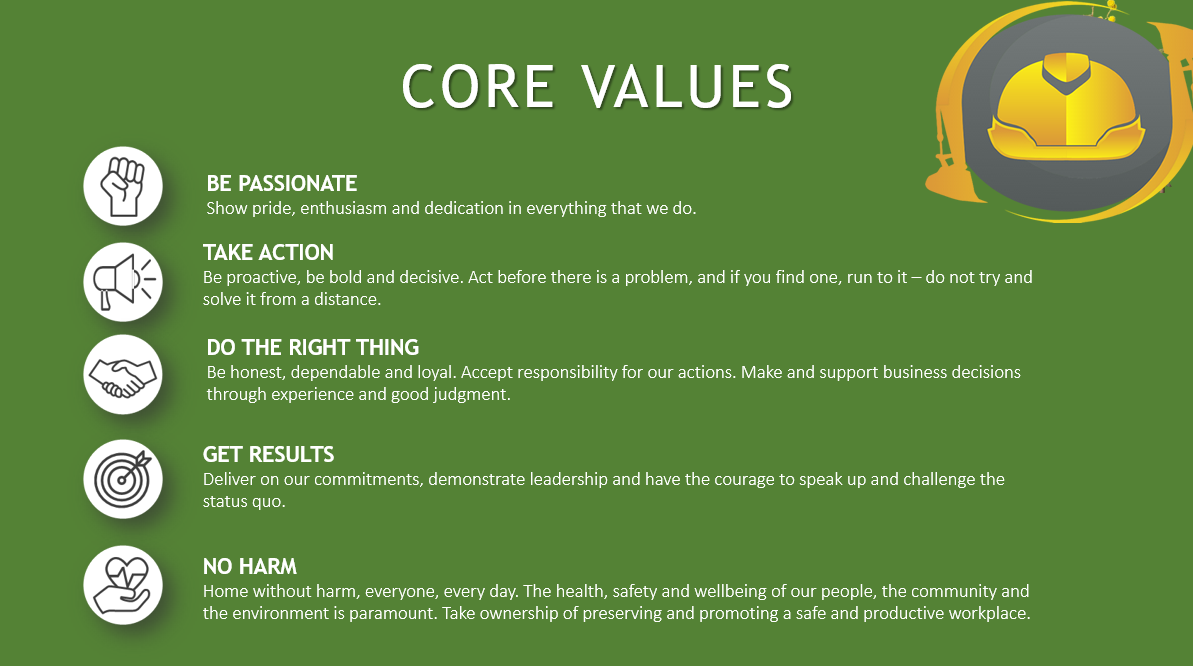 CORE VALUES

BE PASSIONATE
Show pride, enthusiasm and dedication in everything that we do.

TAKE ACTION
Be proactive, be bold and decisive. Act before there is a problem, and if you find one, run to it – do not try and solve it from a distance.

DO THE RIGHT THING
Be honest, dependable and loyal. Accept responsibility for our actions. Make and support business decisions through experience and good judgment.

GET RESULTS
Deliver on our commitments, demonstrate leadership and have the courage to speak up and challenge the status quo.

NO HARM
Home without harm, everyone, every day. The health, safety and wellbeing of our people, the community and the environment is paramount. Take ownership of preserving and promoting a safe and productive workplace.